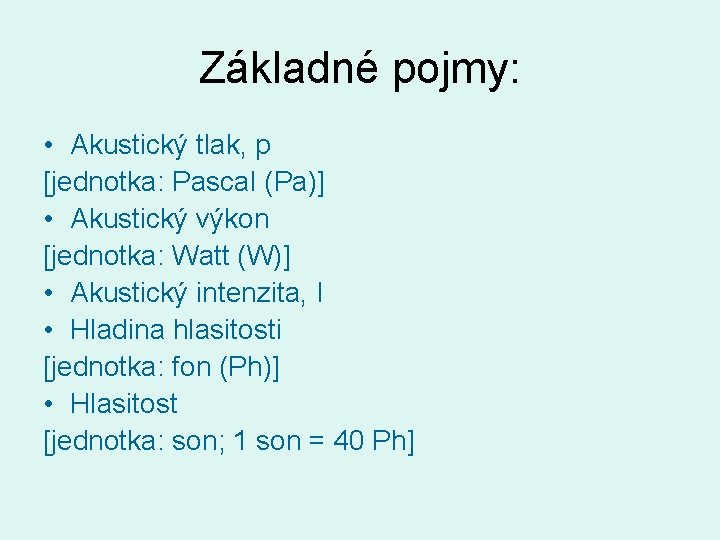 Základné pojmy:

• Akustický tlak, p
[jednotka: Pascal (Pa)]
• Akustický výkon
[jednotka: Watt (W)]
• Akustický intenzita, I
• Hladina hlasitosti
[jednotka: fon (Ph)]
• Hlasitost
[jednotka: son; 1 son = 40 Ph]